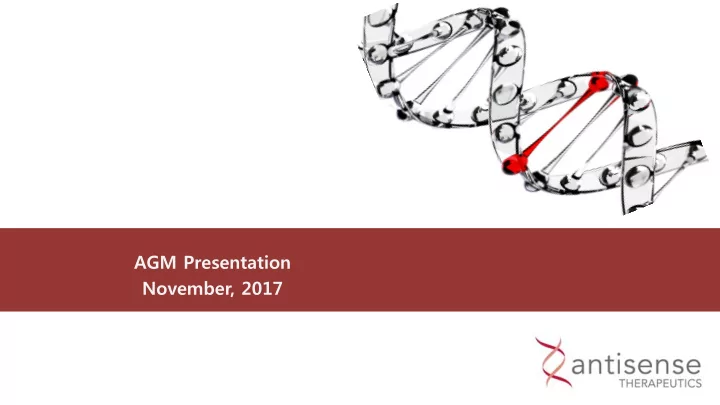 AGM Presentation
November, 2017

antisense
THERAPEUTICS